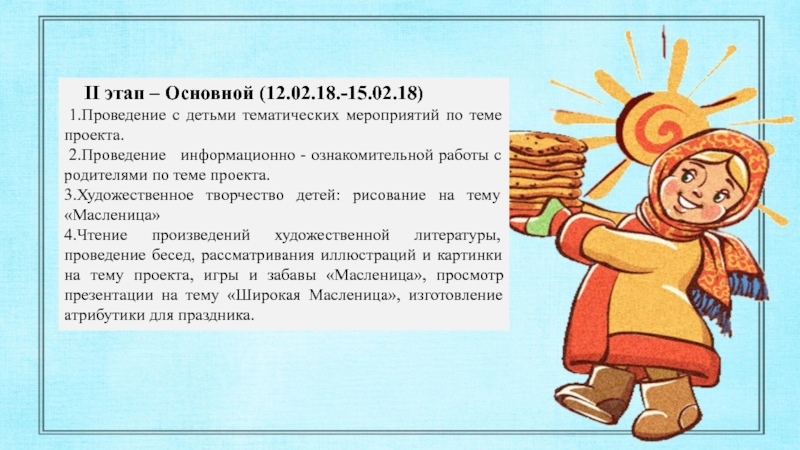 II этап – Основной (12.02.18.-15.02.18)

1.Проведение с детьми тематических мероприятий по теме проекта.

2.Проведение информационно - ознакомительной работы с родителями по теме проекта.

3.Художественное творчество детей: рисование на тему «Масленица»

4.Чтение произведений художественной литературы, проведение бесед, рассматривания иллюстраций и картинки на тему проекта, игры и забавы «Масленица», просмотр презентации на тему «Широкая Масленица», изготовление атрибутики для праздника.